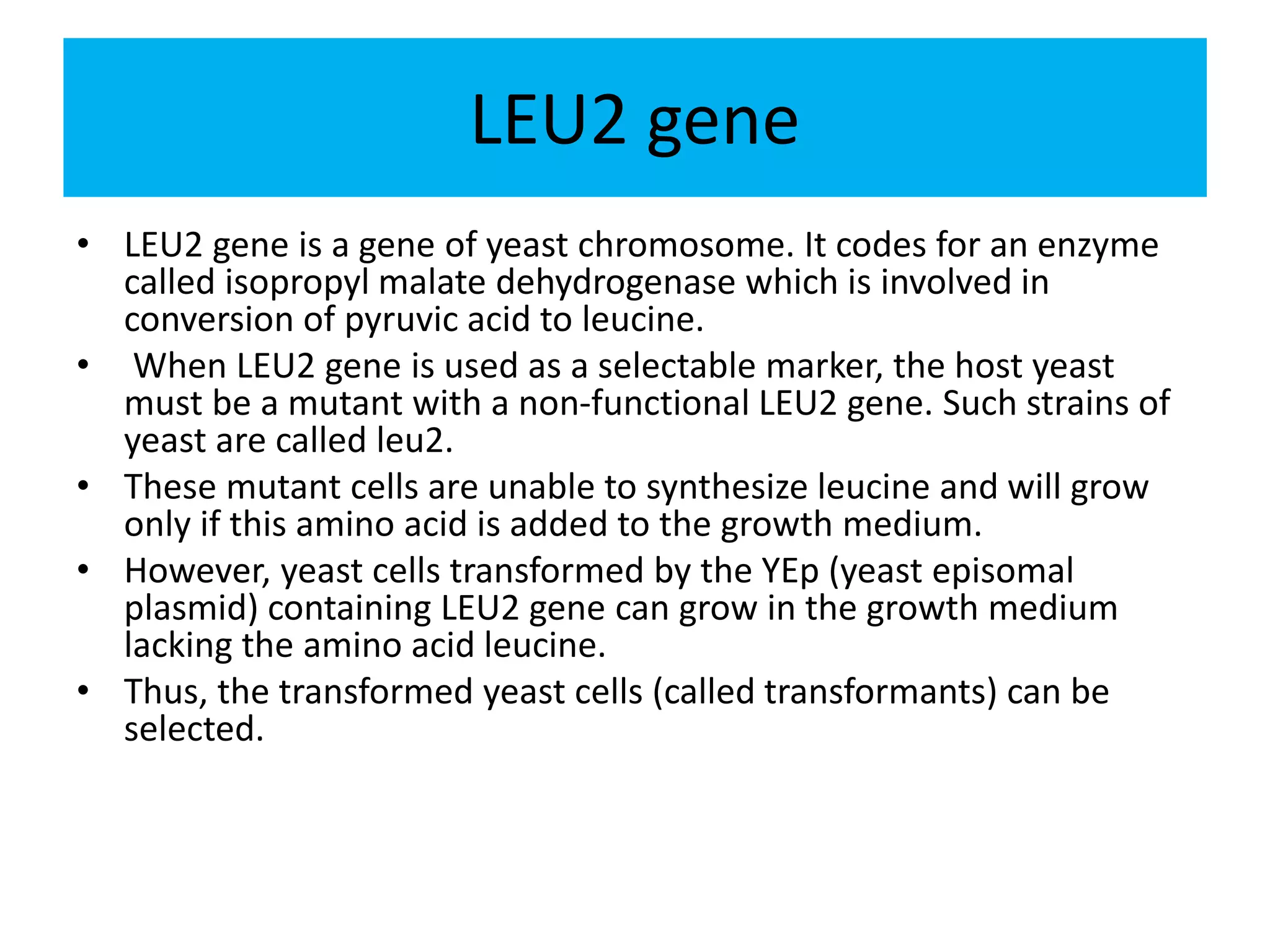 LEU2 gene

• LEU2 gene is a gene of yeast chromosome. It codes for an enzyme called isopropyl malate dehydrogenase which is involved in conversion of pyruvic acid to leucine.
• When LEU2 gene is used as a selectable marker, the host yeast must be a mutant with a non-functional LEU2 gene. Such strains of yeast are called leu2.
• These mutant cells are unable to synthesize leucine and will grow only if this amino acid is added to the growth medium.
• However, yeast cells transformed by the YEp (yeast episomal plasmid) containing LEU2 gene can grow in the growth medium lacking the amino acid leucine.
• Thus, the transformed yeast cells (called transformants) can be selected.